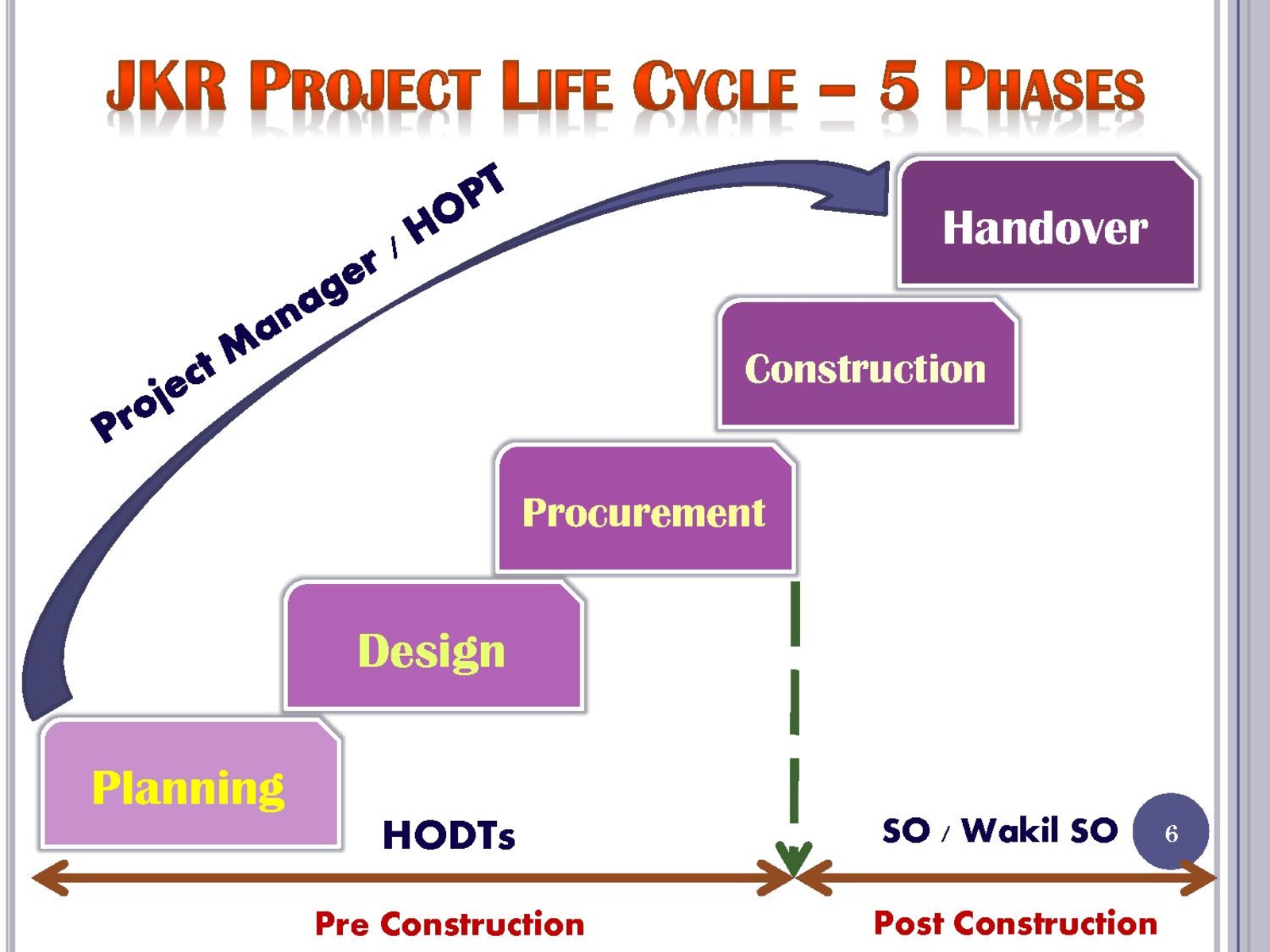 JKR PROJECT LIFE CYCLE – 5 PHASES

Project Manager / HOPT

Handover

Construction

Procurement

Design

Planning

HODTs

SO / Wakil SO

6

Pre Construction

Post Construction